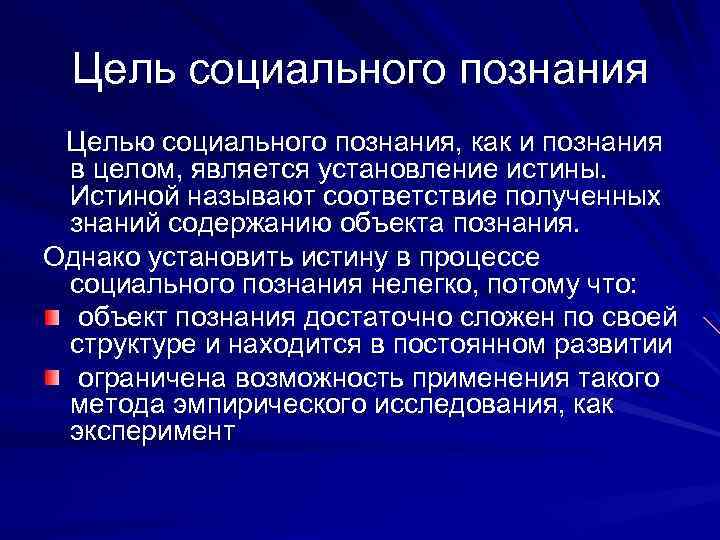 Цель социального познания

Целью социального познания, как и познания в целом, является установление истины. Истиной называют соответствие полученных знаний содержанию объекта познания.

Однако установить истину в процессе социального познания нелегко, потому что:

объект познания достаточно сложен по своей структуре и находится в постоянном развитии

ограничена возможность применения такого метода эмпирического исследования, как эксперимент